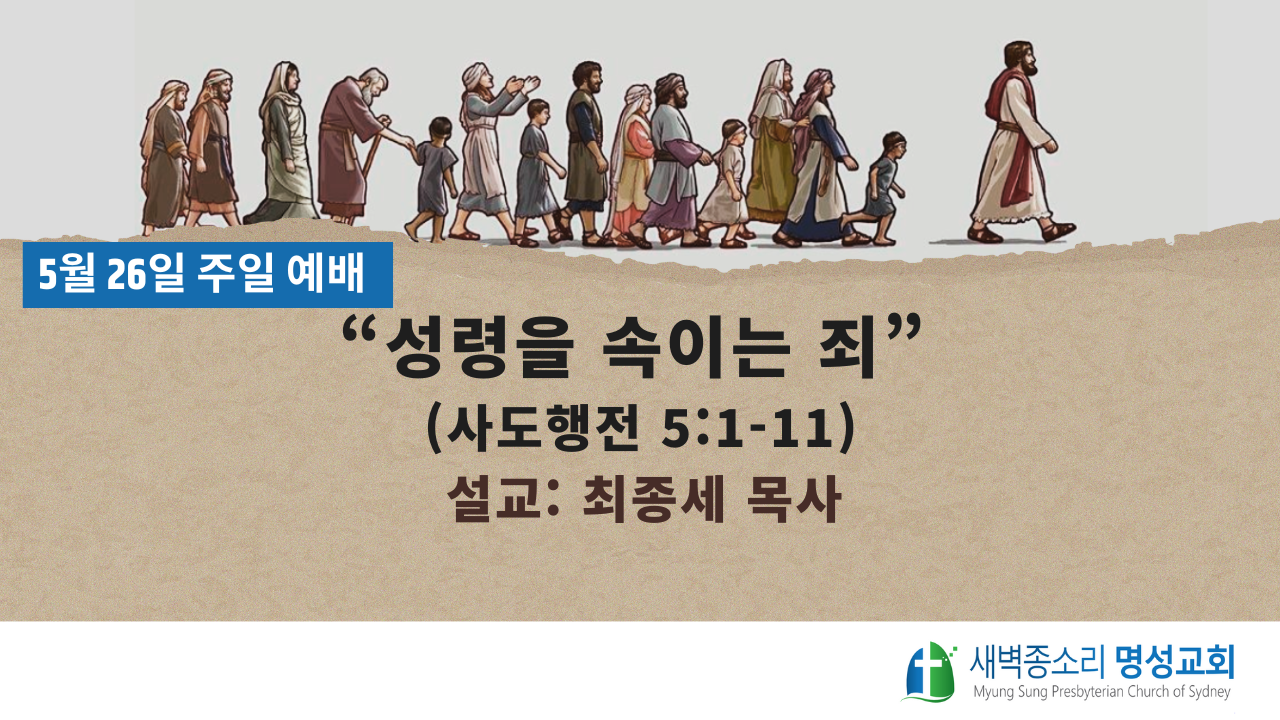 5월 26일 주일 예배

“성령을 속이는 죄”

(사도행전 5:1-11)

설교: 최종세 목사

새벽종소리 명성교회
Myung Sung Presbyterian Church of Sydney